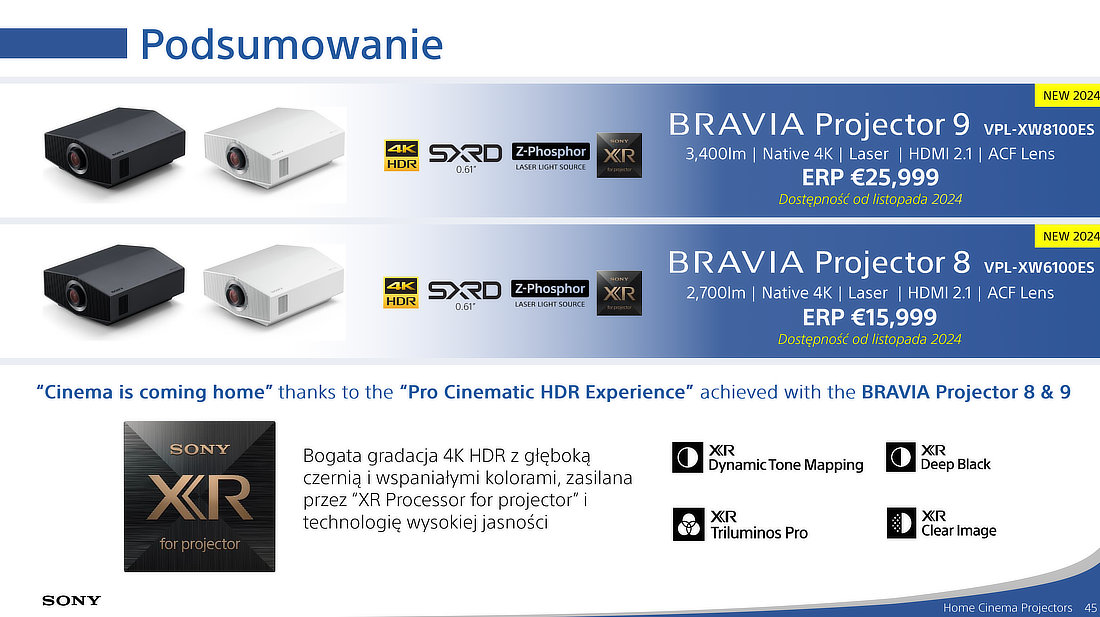 Podsumowanie

NEW 2024

4K HDR SXRD 0.61" Z-Phosphor LASER LIGHT SOURCE SONY XR for projector

BRAVIA Projector 9 VPL-XW8100ES

3,400lm | Native 4K | Laser | HDMI 2.1 | ACF Lens

ERP €25,999

Dostępność od listopada 2024

NEW 2024

4K HDR SXRD 0.61" Z-Phosphor LASER LIGHT SOURCE SONY XR for projector

BRAVIA Projector 8 VPL-XW6100ES

2,700lm | Native 4K | Laser | HDMI 2.1 | ACF Lens

ERP €15,999

Dostępność od listopada 2024

"Cinema is coming home" thanks to the "Pro Cinematic HDR Experience" achieved with the BRAVIA Projector 8 & 9

SONY XR for projector

Bogata gradacja 4K HDR z głęboką czernią i wspaniałymi kolorami, zasilana przez "XR Processor for projector" i technologię wysokiej jasności

XR Dynamic Tone Mapping

XR Deep Black

XR Triluminos Pro

XR Clear Image

SONY

Home Cinema Projectors 45